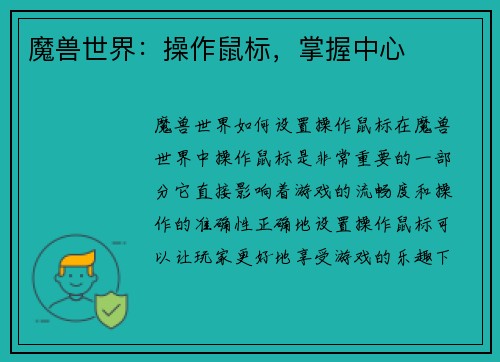 魔兽世界：操作鼠标，掌握中心

魔兽世界如何设置操作鼠标在魔兽世界中操作鼠标是非常重要的一部分它直接影响着游戏的流畅度和操作的准确性正确地设置操作鼠标可以让玩家更好地享受游戏的乐趣下